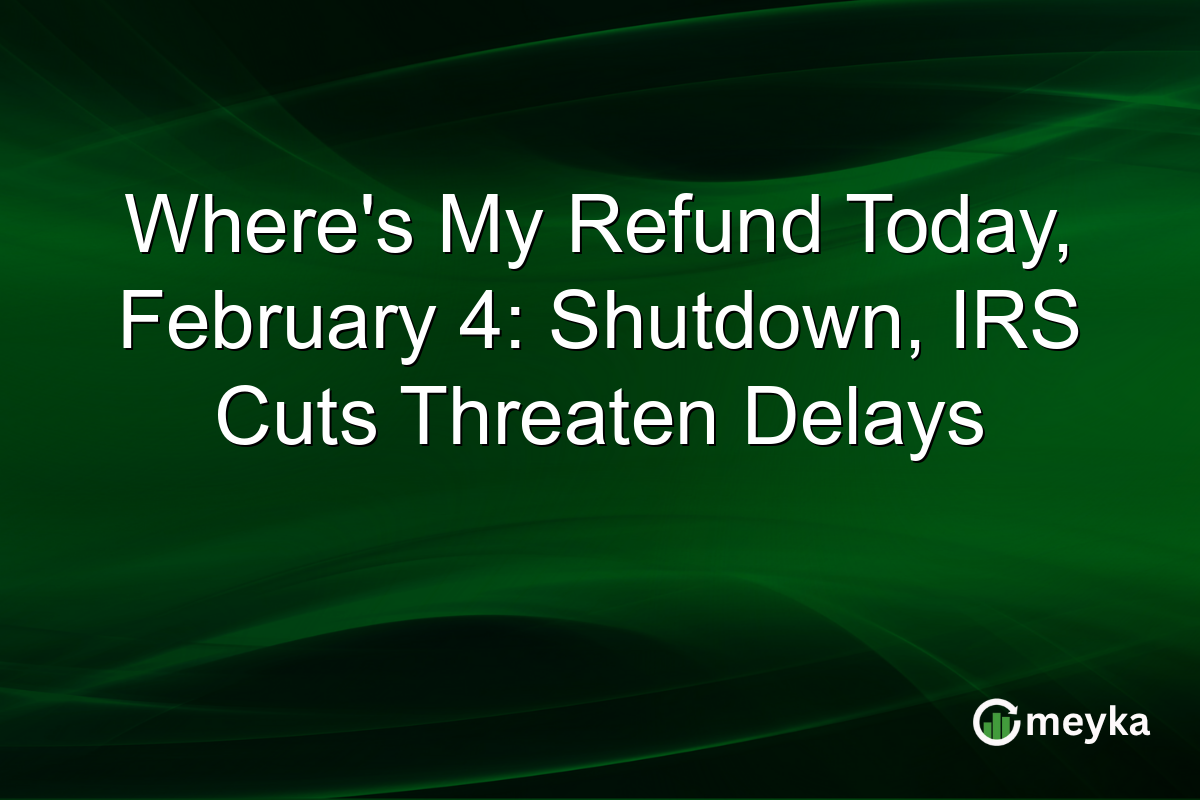 Where's My Refund Today, February 4: Shutdown, IRS Cuts Threaten Delays

meyka